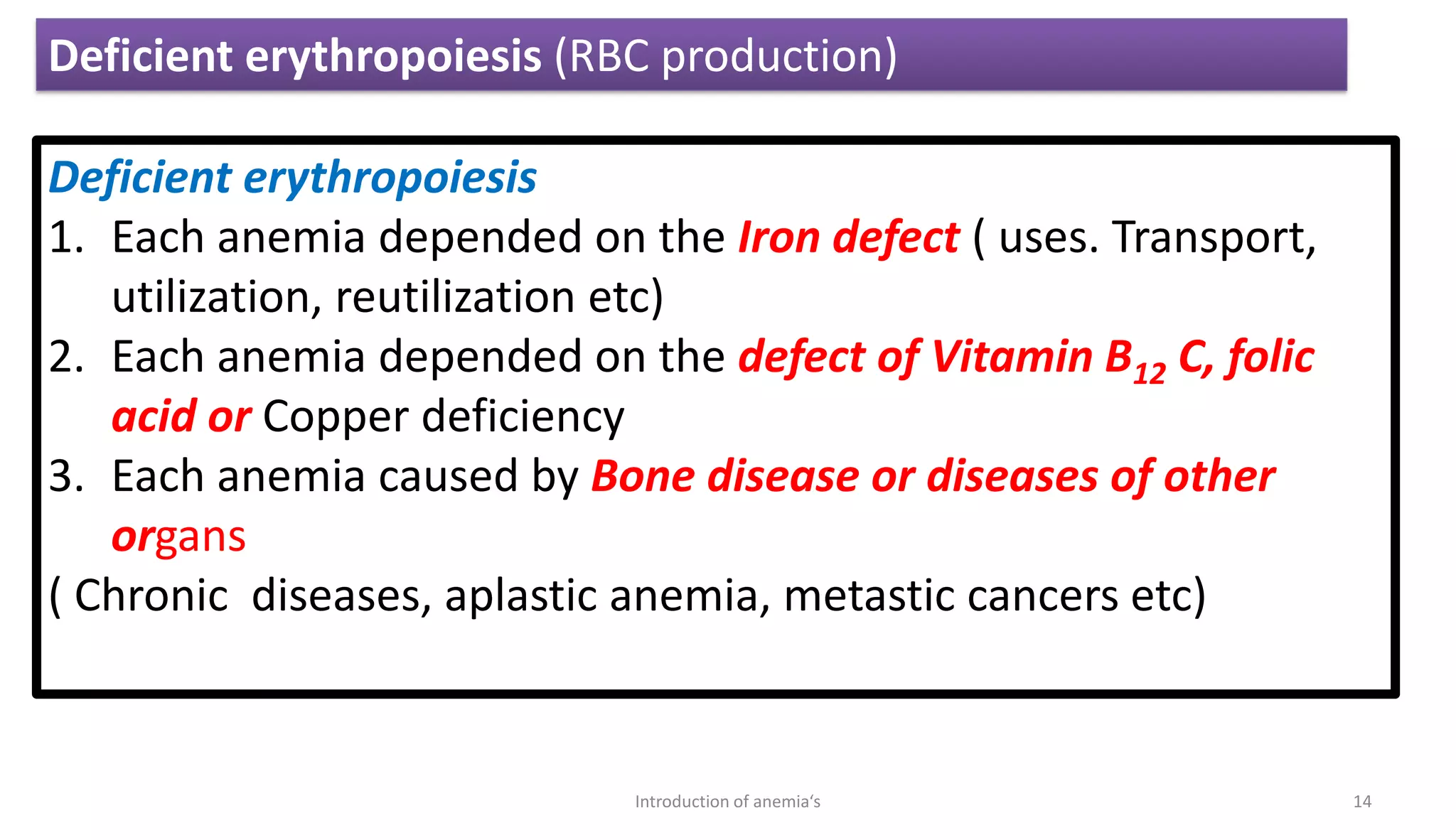 Deficient erythropoiesis (RBC production)

Deficient erythropoiesis

1. Each anemia depended on the Iron defect ( uses. Transport, utilization, reutilization etc)
2. Each anemia depended on the defect of Vitamin $B_{12}$ C, folic acid or Copper deficiency
3. Each anemia caused by Bone disease or diseases of other organs

( Chronic diseases, aplastic anemia, metastic cancers etc)

Introduction of anemia's

14